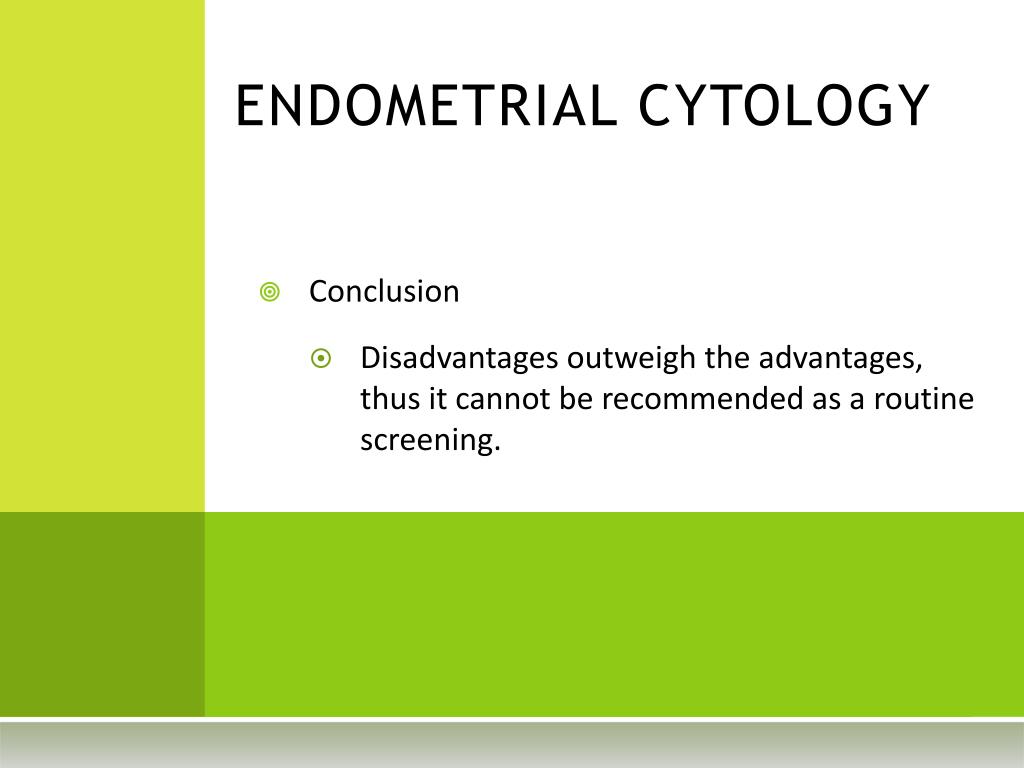 ENDOMETRIAL CYTOLOGY

Conclusion

Disadvantages outweigh the advantages, thus it cannot be recommended as a routine screening.